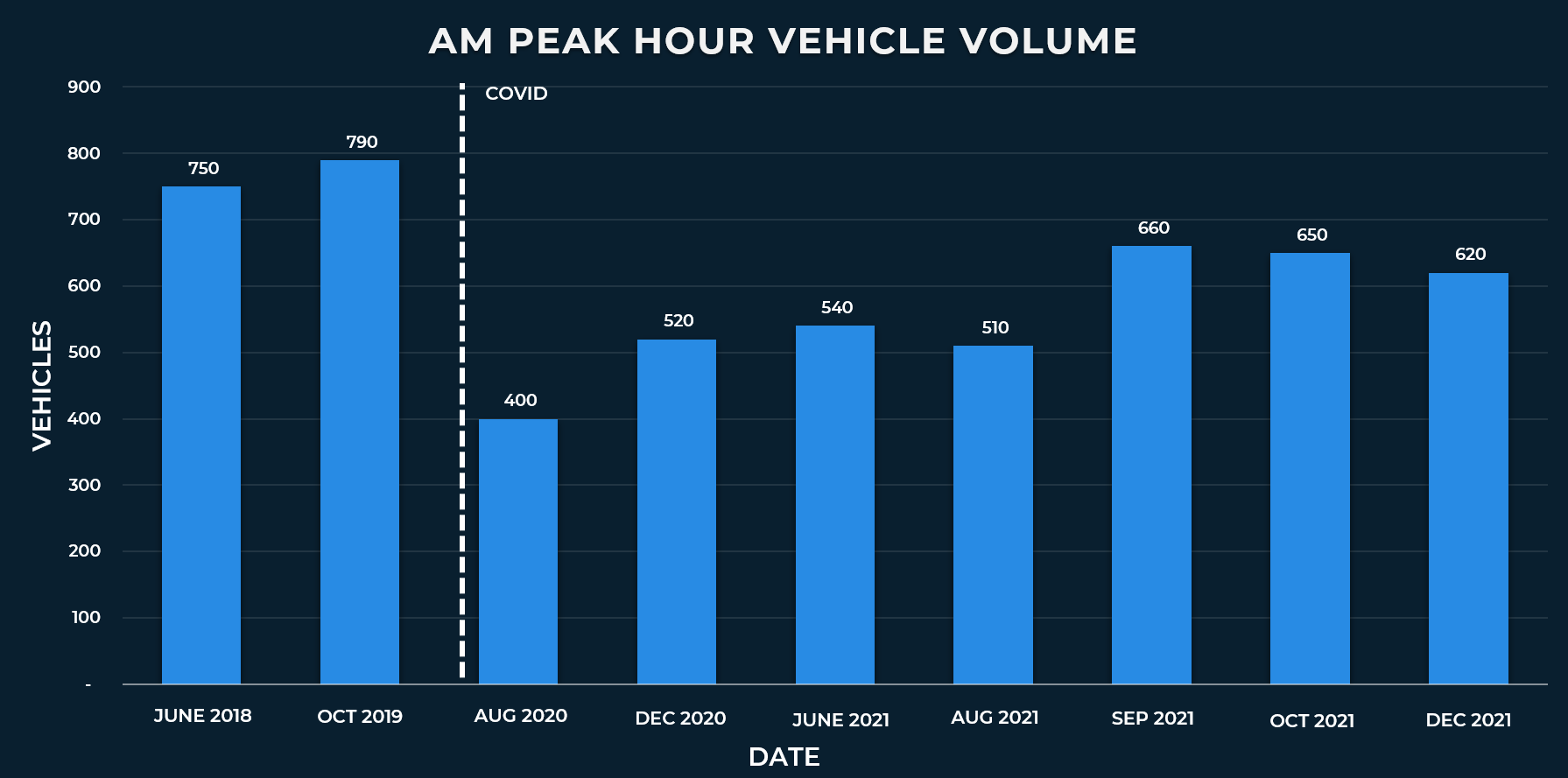 AM PEAK HOUR VEHICLE VOLUME

VEHICLES

900
800
700
600
500
400
300
200
100
-

COVID

750
790
400
520
540
510
660
650
620

JUNE 2018
OCT 2019
AUG 2020
DEC 2020
JUNE 2021
AUG 2021
SEP 2021
OCT 2021
DEC 2021

DATE